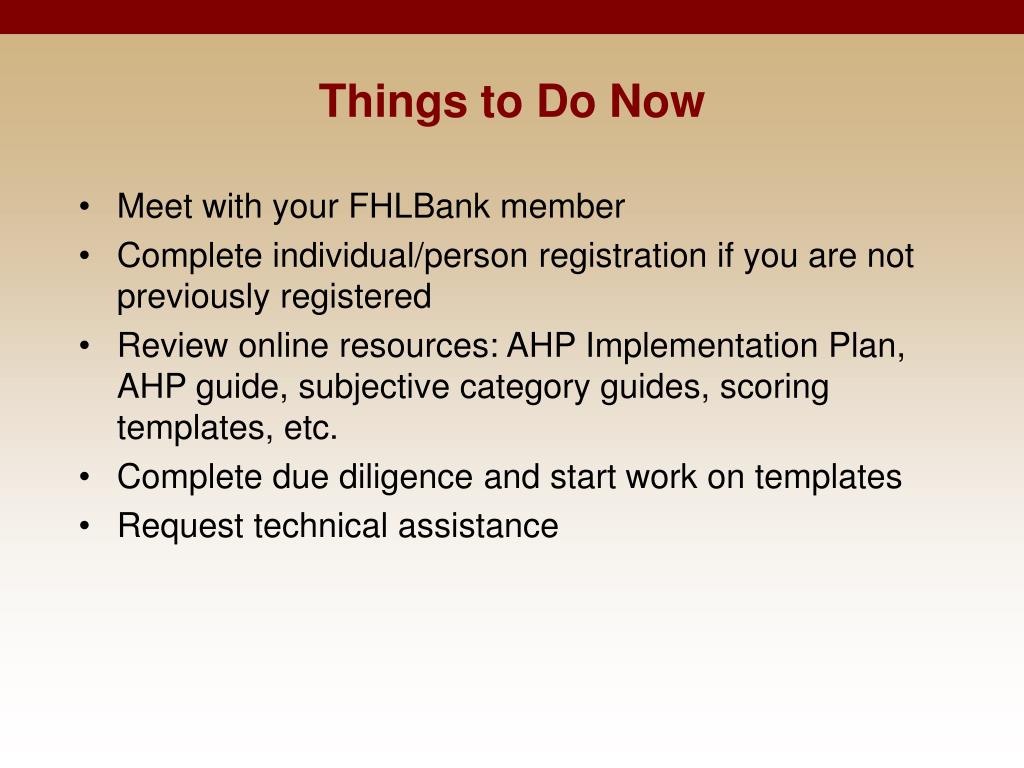 Things to Do Now

• Meet with your FHLBank member
• Complete individual/person registration if you are not previously registered
• Review online resources: AHP Implementation Plan, AHP guide, subjective category guides, scoring templates, etc.
• Complete due diligence and start work on templates
• Request technical assistance